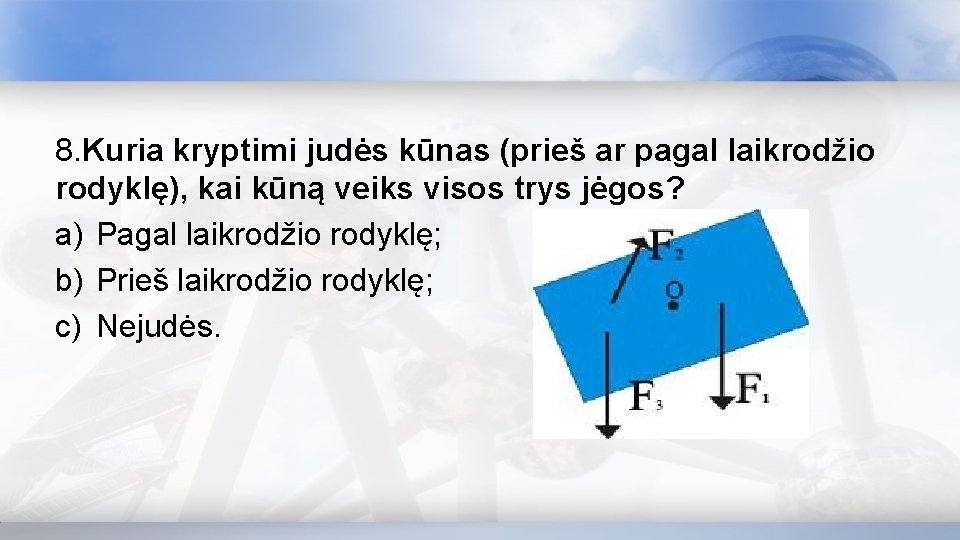 8.Kuria kryptimi judės kūnas (prieš ar pagal laikrodžio rodyklę), kai kūną veiks visos trys jėgos?

a) Pagal laikrodžio rodyklę;
b) Prieš laikrodžio rodyklę;
c) Nejudės.

$F_2$
O
$F_3$
$F_1$